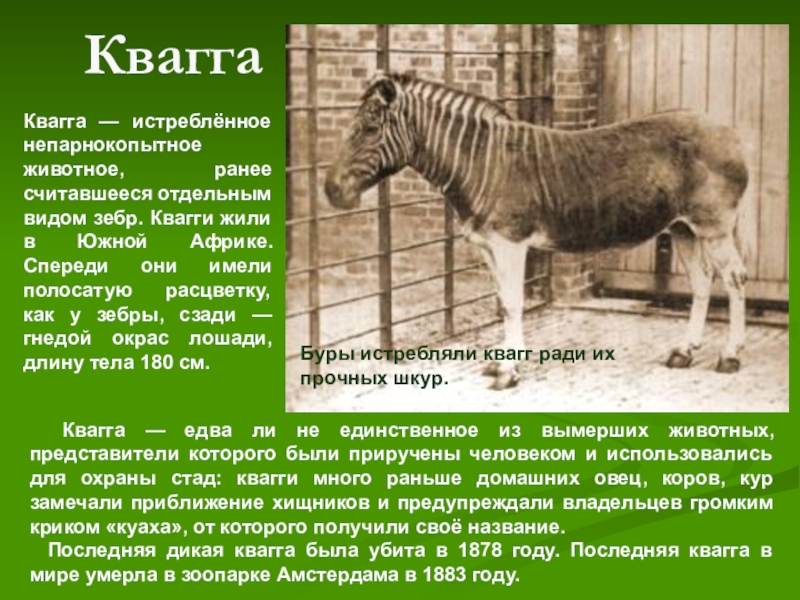 Квагга

Квагга — истреблённое непарнокопытное животное, ранее считавшееся отдельным видом зебр. Квагги жили в Южной Африке. Спереди они имели полосатую расцветку, как у зебры, сзади — гнедой окрас лошади, длину тела 180 см.

Буры истребляли квагг ради их прочных шкур.

Квагга — едва ли не единственное из вымерших животных, представители которого были приручены человеком и использовались для охраны стад: квагги много раньше домашних овец, коров, кур замечали приближение хищников и предупреждали владельцев громким криком «куаха», от которого получили своё название.

Последняя дикая квагга была убита в 1878 году. Последняя квагга в мире умерла в зоопарке Амстердама в 1883 году.